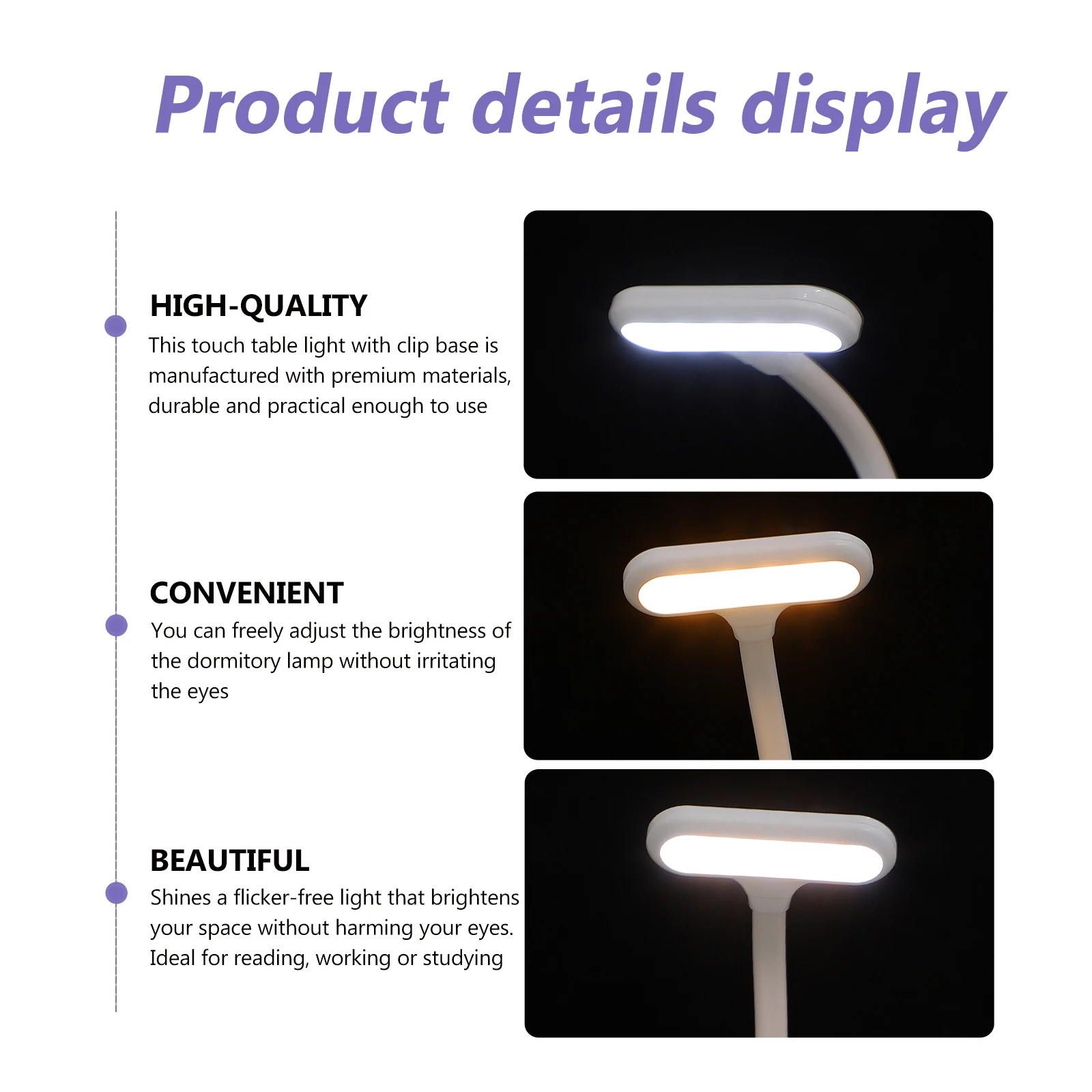 Product details display

HIGH-QUALITY
This touch table light with clip base is manufactured with premium materials, durable and practical enough to use

CONVENIENT
You can freely adjust the brightness of the dormitory lamp without irritating the eyes

BEAUTIFUL
Shines a flicker-free light that brightens your space without harming your eyes. Ideal for reading, working or studying